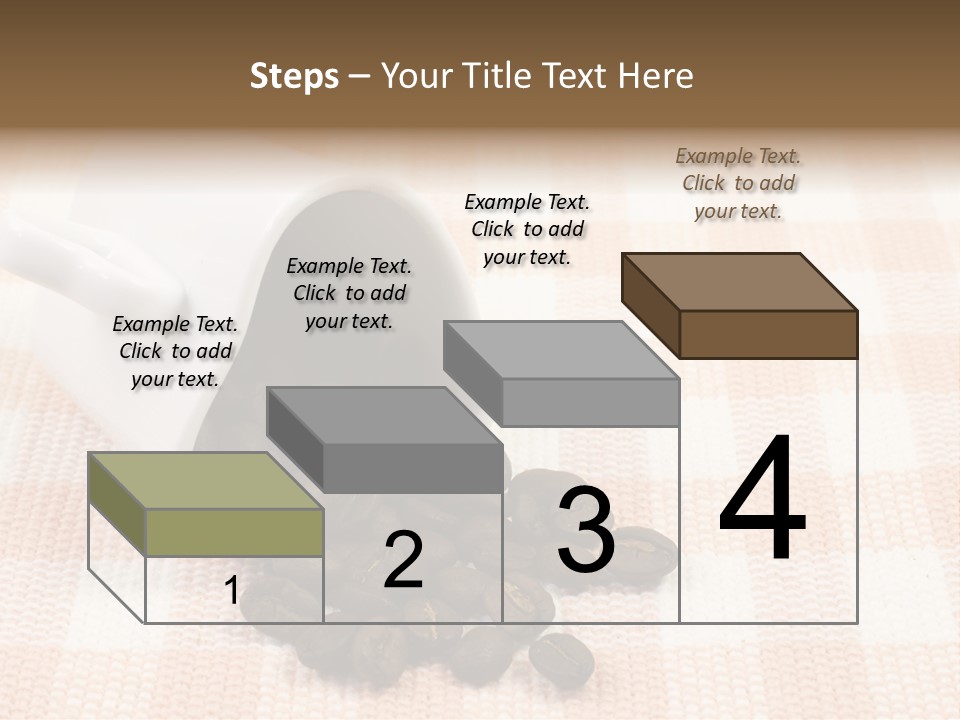 Steps – Your Title Text Here

Example Text. Click to add your text.

Example Text. Click to add your text.

Example Text. Click to add your text.

Example Text. Click to add your text.

1

2

3

4